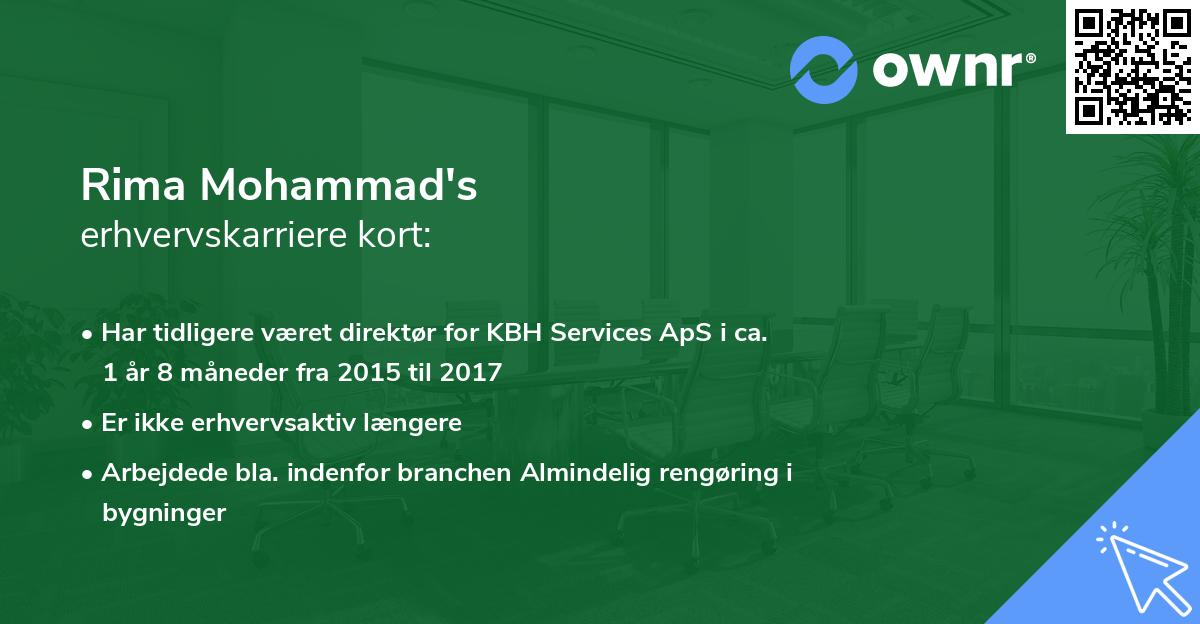 ownr®

Rima Mohammad's
erhvervskarriere kort:

• Har tidligere været direktør for KBH Services ApS i ca. 1 år 8 måneder fra 2015 til 2017
• Er ikke erhvervsaktiv længere
• Arbejdede bla. indenfor branchen Almindelig rengøring i bygninger